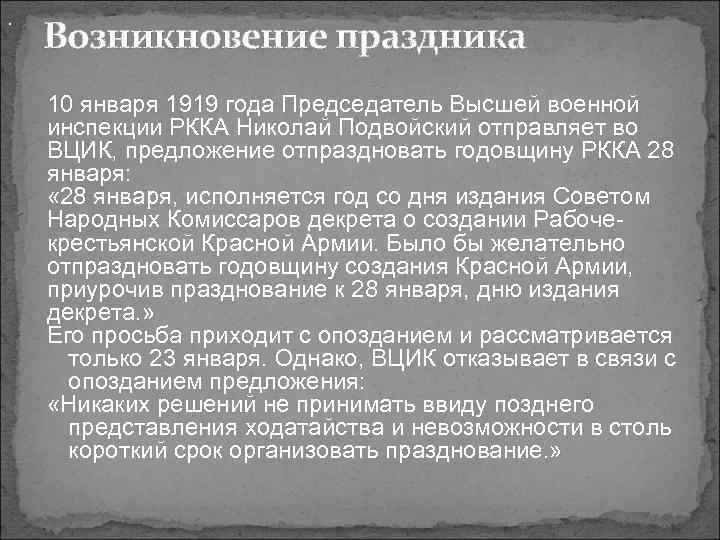 Возникновение праздника

10 января 1919 года Председатель Высшей военной инспекции РККА Николай Подвойский отправляет во ВЦИК, предложение отпраздновать годовщину РККА 28 января:
«28 января, исполняется год со дня издания Советом Народных Комиссаров декрета о создании Рабоче-крестьянской Красной Армии. Было бы желательно отпраздновать годовщину создания Красной Армии, приурочив празднование к 28 января, дню издания декрета.»
Его просьба приходит с опозданием и рассматривается только 23 января. Однако, ВЦИК отказывает в связи с опозданием предложения:
«Никаких решений не принимать ввиду позднего представления ходатайства и невозможности в столь короткий срок организовать празднование.»